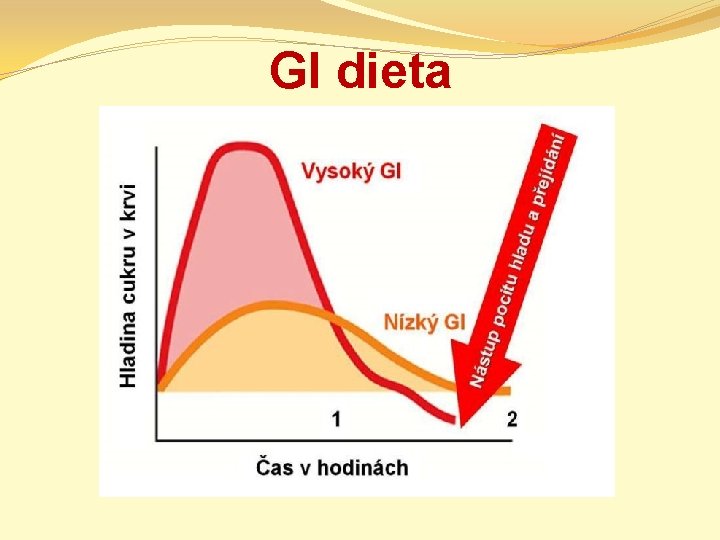 GI dieta

Hladina cukru v krvi

Vysoký GI

Nízký GI

Nástup pocitu hladu a přejídání

1

2

Čas v hodinách